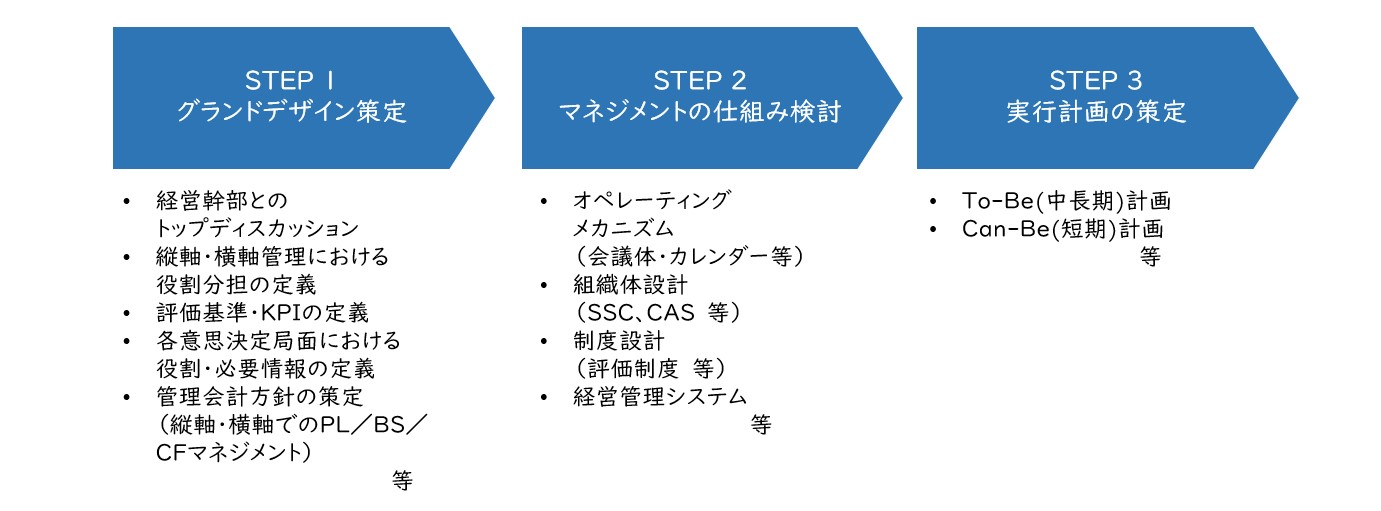 STEP 1
グランドデザイン策定

• 経営幹部とのトップディスカッション
• 縦軸・横軸管理における役割分担の定義
• 評価基準・KPIの定義
• 各意思決定局面における役割・必要情報の定義
• 管理会計方針の策定（縦軸・横軸でのPL／BS／CFマネジメント）
等

STEP 2
マネジメントの仕組み検討

• オペレーティングメカニズム（会議体・カレンダー等）
• 組織体設計（SSC、CAS 等）
• 制度設計（評価制度 等）
• 経営管理システム
等

STEP 3
実行計画の策定

• To-Be(中長期)計画
• Can-Be(短期)計画
等